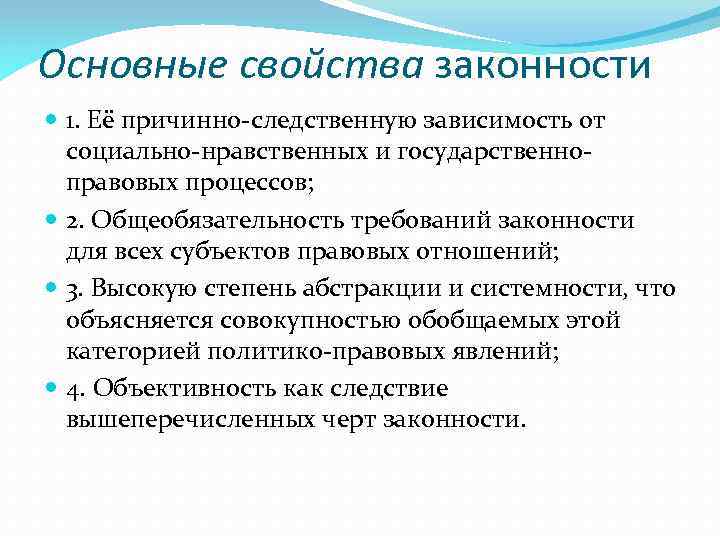 Основные свойства законности

1. Её причинно-следственную зависимость от социально-нравственных и государственно-правовых процессов;

2. Общеобязательность требований законности для всех субъектов правовых отношений;

3. Высокую степень абстракции и системности, что объясняется совокупностью обобщаемых этой категорией политико-правовых явлений;

4. Объективность как следствие вышеперечисленных черт законности.